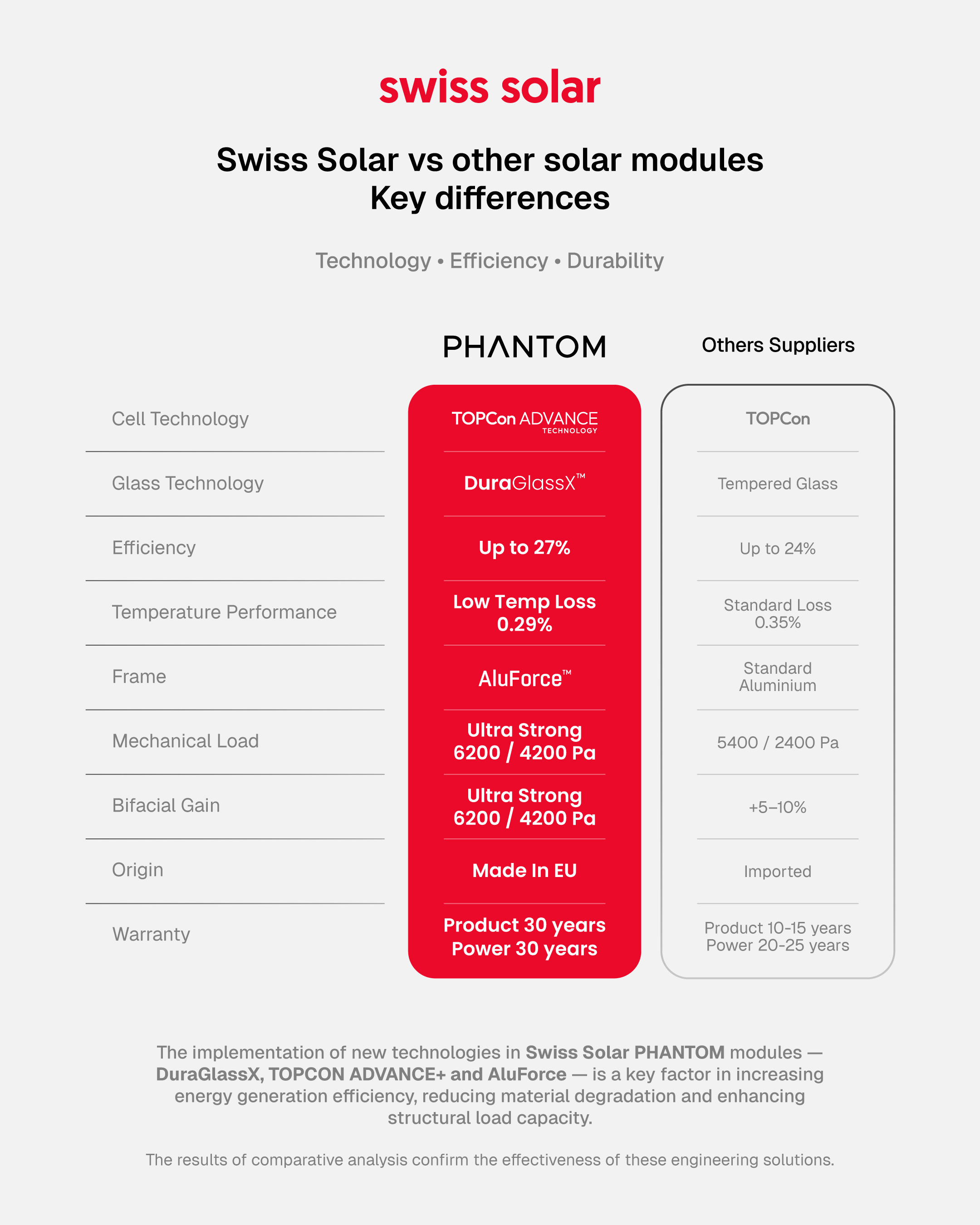 swiss solar

Swiss Solar vs other solar modules
Key differences

Technology • Efficiency • Durability

| | PHANTOM | Others Suppliers |
|---|---|---|
| Cell Technology | TOPCon ADVANCE TECHNOLOGY | TOPCon |
| Glass Technology | DuraGlassX™ | Tempered Glass |
| Efficiency | Up to 27% | Up to 24% |
| Temperature Performance | Low Temp Loss 0.29% | Standard Loss 0.35% |
| Frame | AluForce™ | Standard Aluminium |
| Mechanical Load | Ultra Strong 6200 / 4200 Pa | 5400 / 2400 Pa |
| Bifacial Gain | Ultra Strong 6200 / 4200 Pa | +5–10% |
| Origin | Made In EU | Imported |
| Warranty | Product 30 years Power 30 years | Product 10-15 years Power 20-25 years |

The implementation of new technologies in Swiss Solar PHANTOM modules — DuraGlassX, TOPCON ADVANCE+ and AluForce — is a key factor in increasing energy generation efficiency, reducing material degradation and enhancing structural load capacity.

The results of comparative analysis confirm the effectiveness of these engineering solutions.